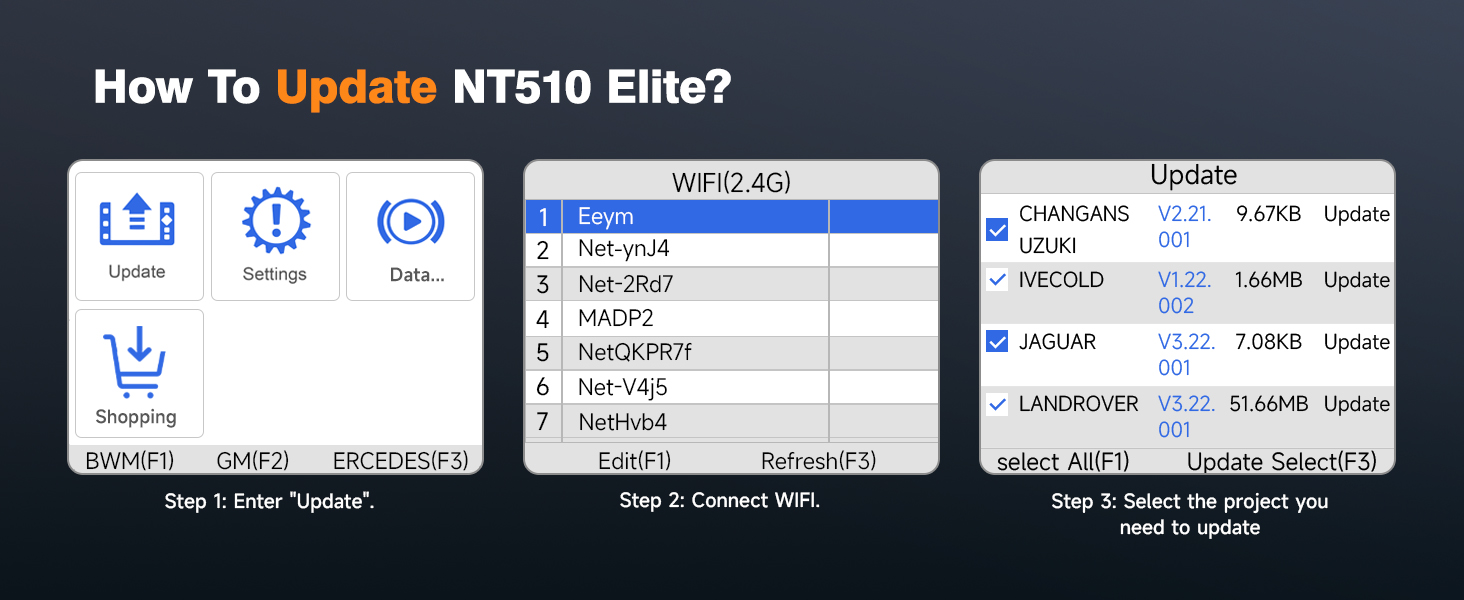 How To Update NT510 Elite?

Update
Settings
Data...
Shopping
BWM(F1) GM(F2) ERCEDES(F3)

Step 1: Enter "Update".

WIFI(2.4G)

| 1 | Eeym | |
|---|---|---|
| 2 | Net-ynJ4 | |
| 3 | Net-2Rd7 | |
| 4 | MADP2 | |
| 5 | NetQKPR7f | |
| 6 | Net-V4j5 | |
| 7 | NetHvb4 | |

Edit(F1) Refresh(F3)

Step 2: Connect WIFI.

Update

| CHANGANSUZUKI | V2.21.001 | 9.67KB | Update |
|---|---|---|---|
| IVECOLD | V1.22.002 | 1.66MB | Update |
| JAGUAR | V3.22.001 | 7.08KB | Update |
| LANDROVER | V3.22.001 | 51.66MB | Update |

select All(F1) Update Select(F3)

Step 3: Select the project you need to update